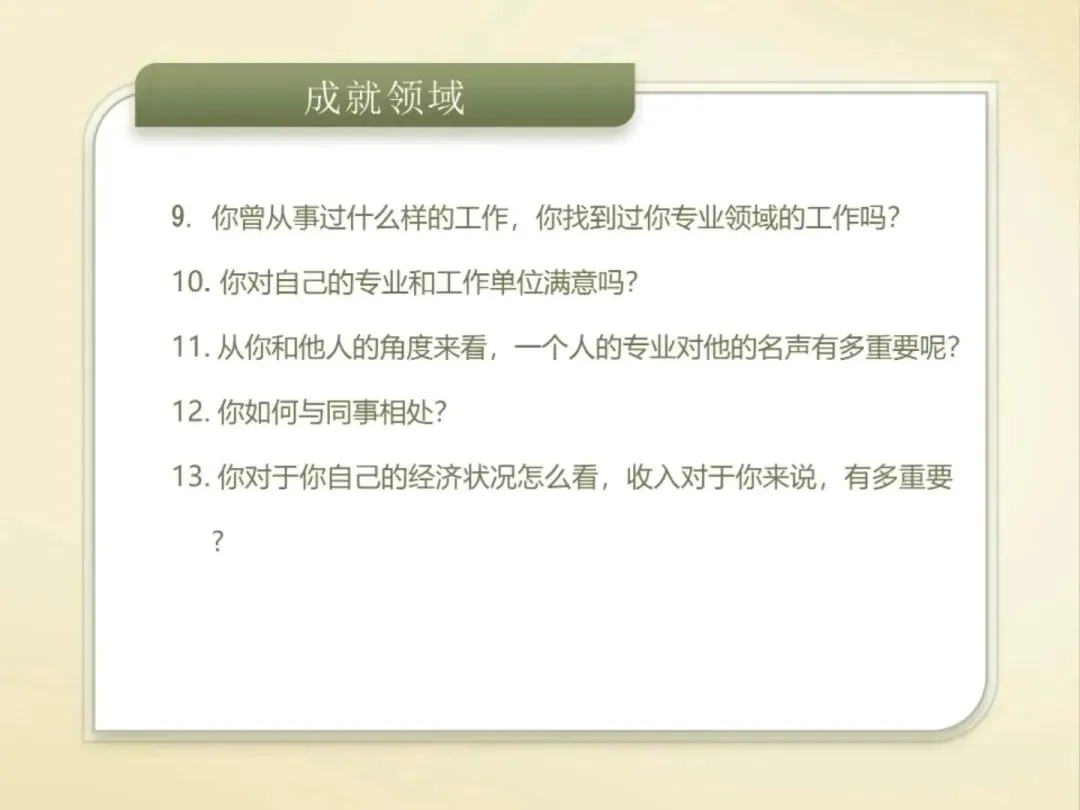 成就领域

9. 你曾从事过什么样的工作，你找到过你专业领域的工作吗？

10. 你对自己的专业和工作单位满意吗？

11. 从你和他人的角度来看，一个人的专业对他的名声有多重要呢？

12. 你如何与同事相处？

13. 你对于你自己的经济状况怎么看，收入对于你来说，有多重要？